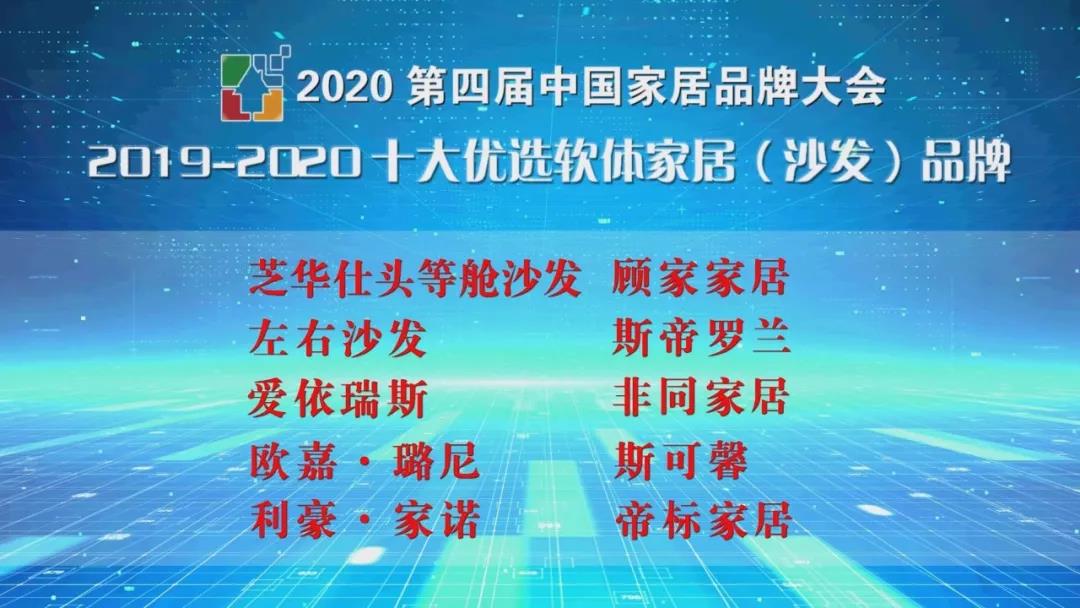 2020 第四届中国家居品牌大会
2019-2020 十大优选软体家居（沙发）品牌

芝华仕头等舱沙发
左右沙发
爱依瑞斯
欧嘉·璐尼
利豪·家诺

顾家家居
斯帝罗兰
非同家居
斯可馨
帝标家居